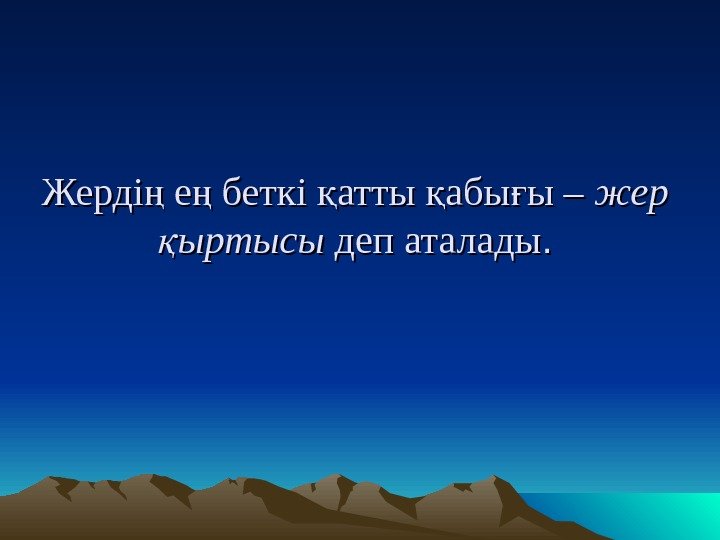 Жердің ең беткі қатты қабығы – жер қыртысы деп аталады.